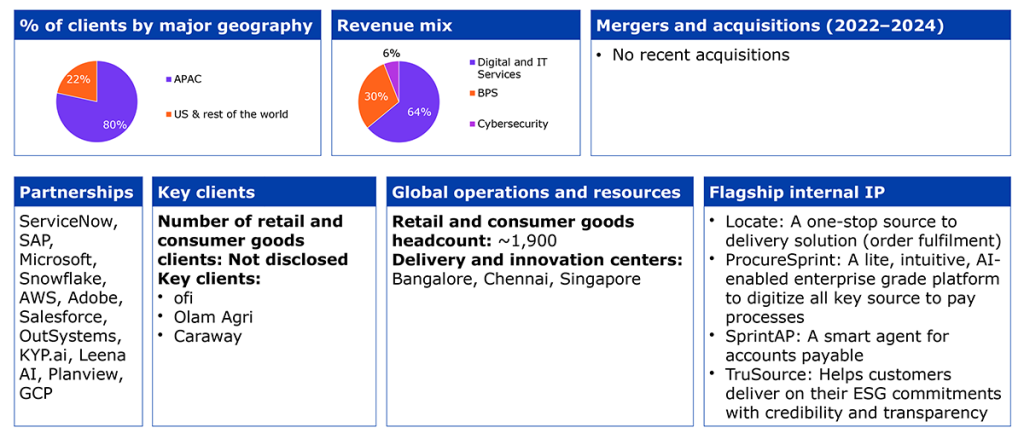 % of clients by major geography

22%

80%

APAC

US & rest of the world

Revenue mix

6%

30%

64%

Digital and IT Services

BPS

Cybersecurity

Mergers and acquisitions (2022–2024)

• No recent acquisitions

Partnerships

ServiceNow, SAP, Microsoft, Snowflake, AWS, Adobe, Salesforce, OutSystems, KYP.ai, Leena AI, Planview, GCP

Key clients

Number of retail and consumer goods clients: Not disclosed
Key clients:
• ofi
• Olam Agri
• Caraway

Global operations and resources

Retail and consumer goods headcount: ~1,900
Delivery and innovation centers: Bangalore, Chennai, Singapore

Flagship internal IP

• Locate: A one-stop source to delivery solution (order fulfilment)
• ProcureSprint: A lite, intuitive, AI-enabled enterprise grade platform to digitize all key source to pay processes
• SprintAP: A smart agent for accounts payable
• TruSource: Helps customers deliver on their ESG commitments with credibility and transparency